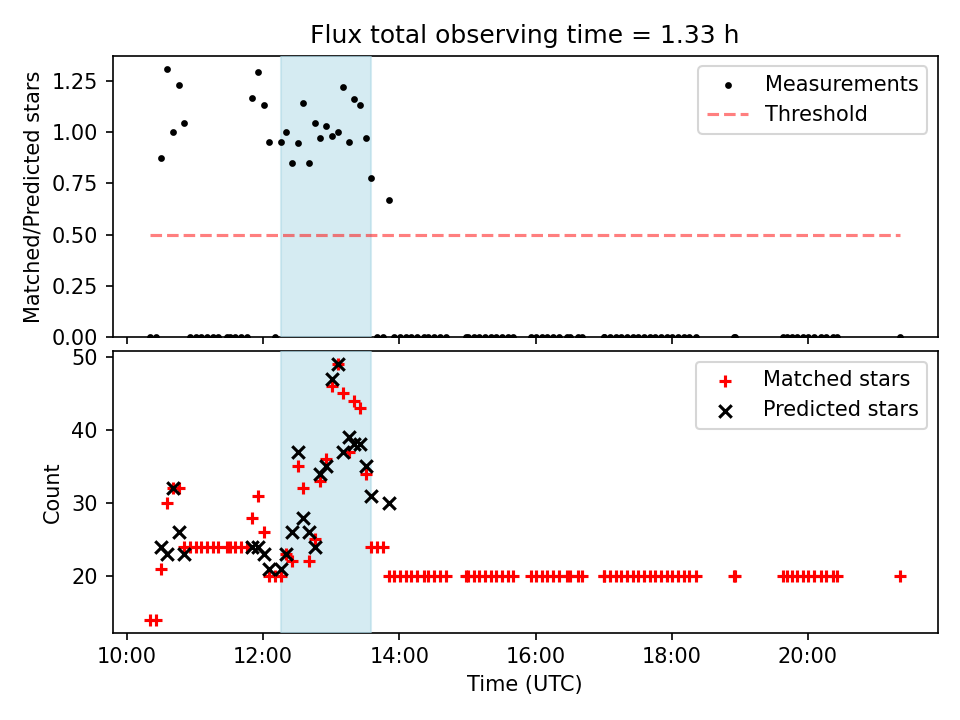 Flux total observing time = 1.33 h

Matched/Predicted stars

1.25
1.00
0.75
0.50
0.25
0.00

Measurements
Threshold

Count

50
40
30
20

Matched stars
Predicted stars

10:00
12:00
14:00
16:00
18:00
20:00

Time (UTC)